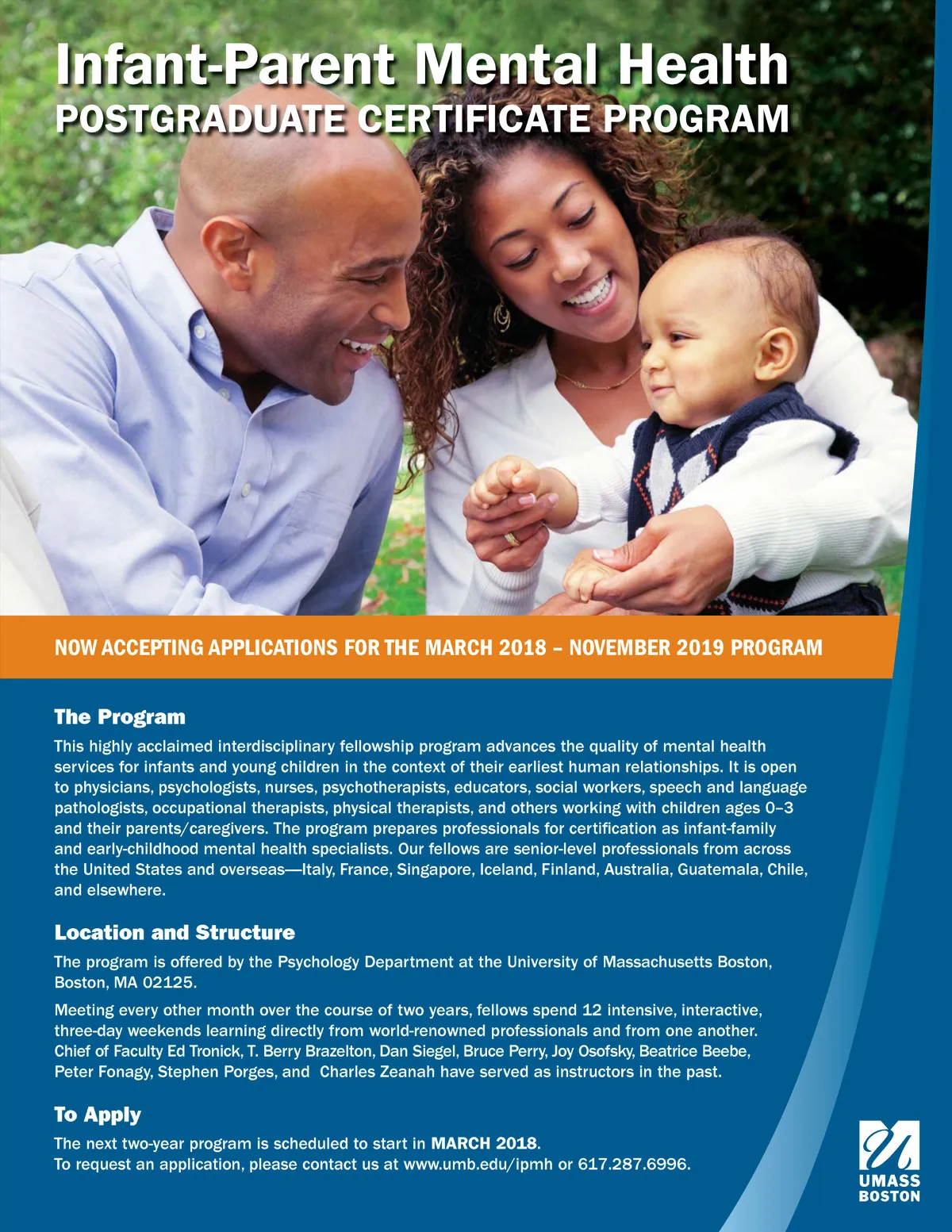 Infant-Parent Mental Health
POSTGRADUATE CERTIFICATE PROGRAM

NOW ACCEPTING APPLICATIONS FOR THE MARCH 2018 – NOVEMBER 2019 PROGRAM

The Program

This highly acclaimed interdisciplinary fellowship program advances the quality of mental health services for infants and young children in the context of their earliest human relationships. It is open to physicians, psychologists, nurses, psychotherapists, educators, social workers, speech and language pathologists, occupational therapists, physical therapists, and others working with children ages 0–3 and their parents/caregivers. The program prepares professionals for certification as infant-family and early-childhood mental health specialists. Our fellows are senior-level professionals from across the United States and overseas—Italy, France, Singapore, Iceland, Finland, Australia, Guatemala, Chile, and elsewhere.

Location and Structure

The program is offered by the Psychology Department at the University of Massachusetts Boston, Boston, MA 02125.

Meeting every other month over the course of two years, fellows spend 12 intensive, interactive, three-day weekends learning directly from world-renowned professionals and from one another. Chief of Faculty Ed Tronick, T. Berry Brazelton, Dan Siegel, Bruce Perry, Joy Osofsky, Beatrice Beebe, Peter Fonagy, Stephen Porges, and Charles Zeanah have served as instructors in the past.

To Apply

The next two-year program is scheduled to start in MARCH 2018.
To request an application, please contact us at www.umb.edu/ipmh or 617.287.6996.

UMASS
BOSTON